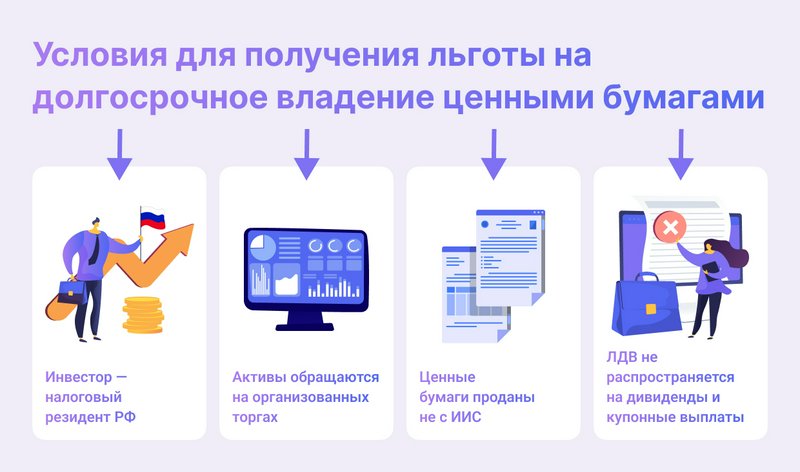 Условия для получения льготы на долгосрочное владение ценными бумагами

Инвестор — налоговый резидент РФ

Активы обращаются на организованных торгах

Ценные бумаги проданы не с ИИС

ЛДВ не распространяется на дивиденды и купонные выплаты